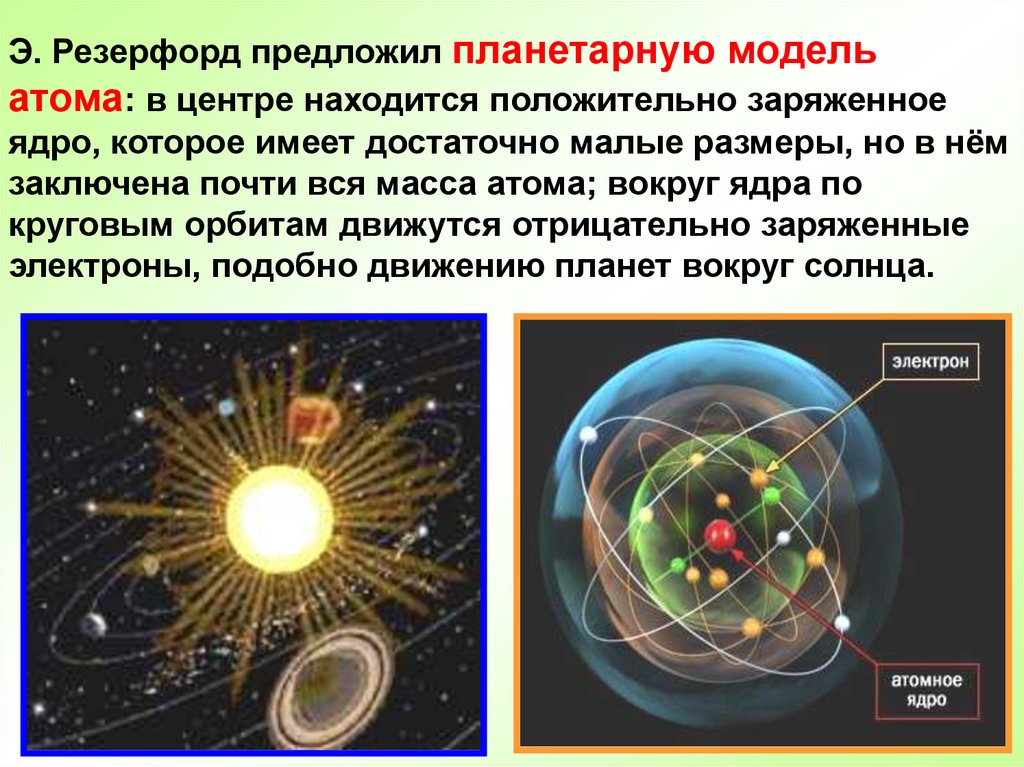 Э. Резерфорд предложил планетарную модель атома: в центре находится положительно заряженное ядро, которое имеет достаточно малые размеры, но в нём заключена почти вся масса атома; вокруг ядра по круговым орбитам движутся отрицательно заряженные электроны, подобно движению планет вокруг солнца.

электрон

атомное ядро